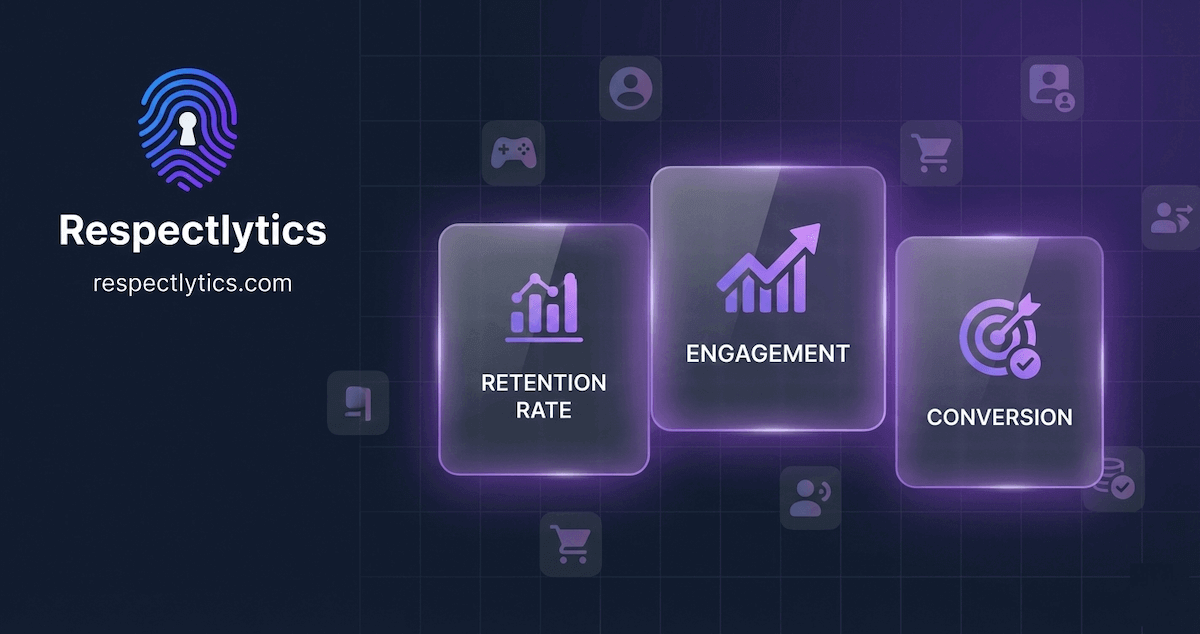 Respectlytics
respectlytics.com

RETENTION RATE

ENGAGEMENT

CONVERSION